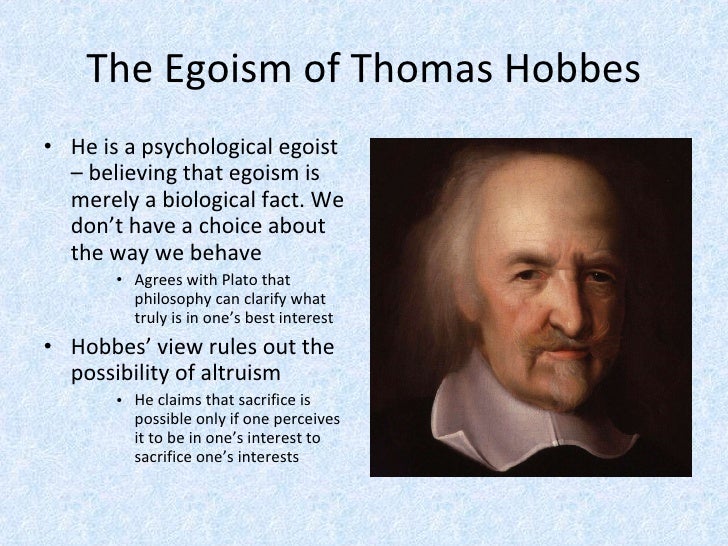 The Egoism of Thomas Hobbes

• He is a psychological egoist – believing that egoism is merely a biological fact. We don't have a choice about the way we behave
• Agrees with Plato that philosophy can clarify what truly is in one's best interest
• Hobbes' view rules out the possibility of altruism
• He claims that sacrifice is possible only if one perceives it to be in one's interest to sacrifice one's interests